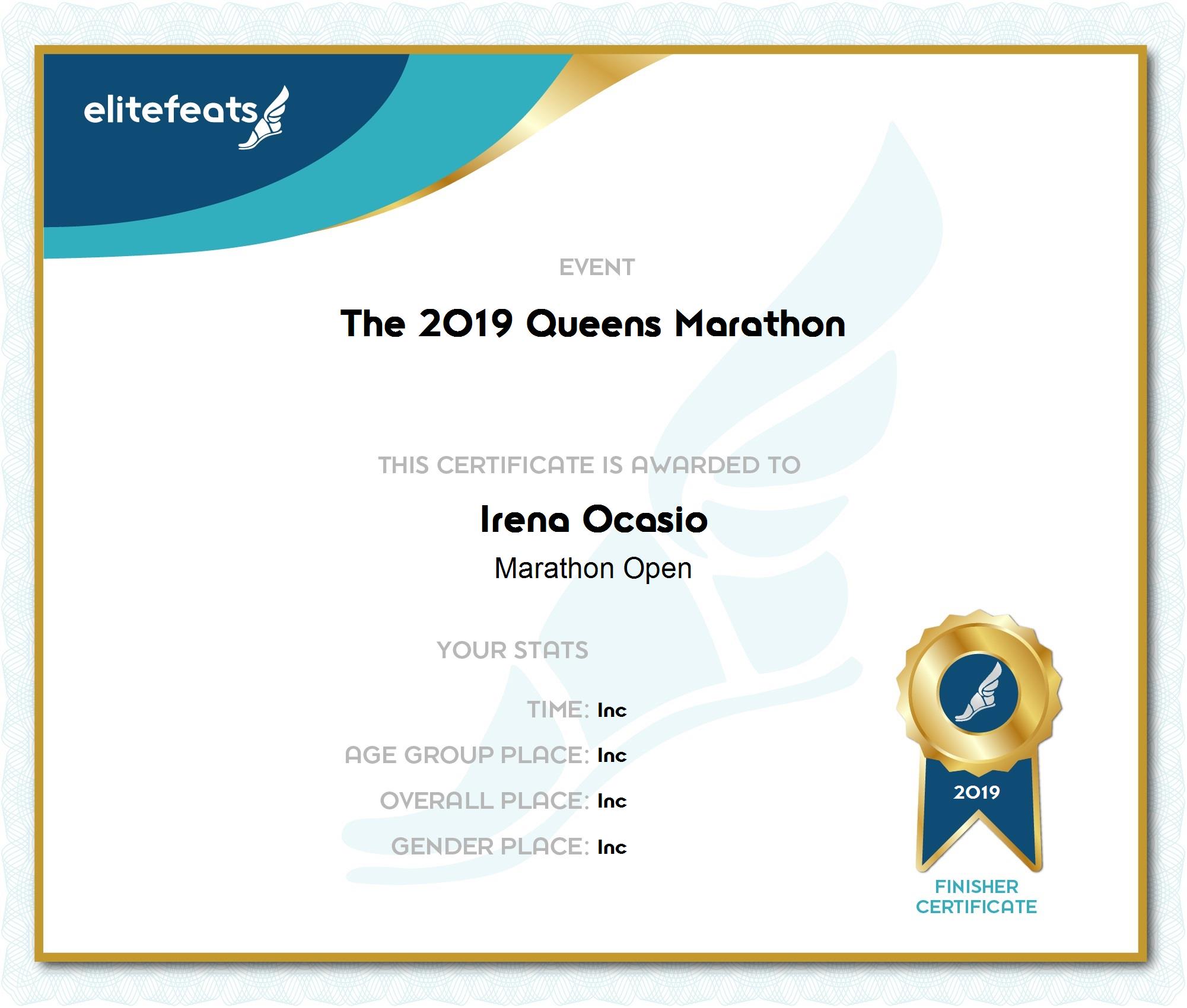 elitefeats

EVENT

The 2019 Queens Marathon

THIS CERTIFICATE IS AWARDED TO

Irena Ocasio

Marathon Open

YOUR STATS

TIME: Inc

AGE GROUP PLACE: Inc

OVERALL PLACE: Inc

GENDER PLACE: Inc

2019

FINISHER CERTIFICATE